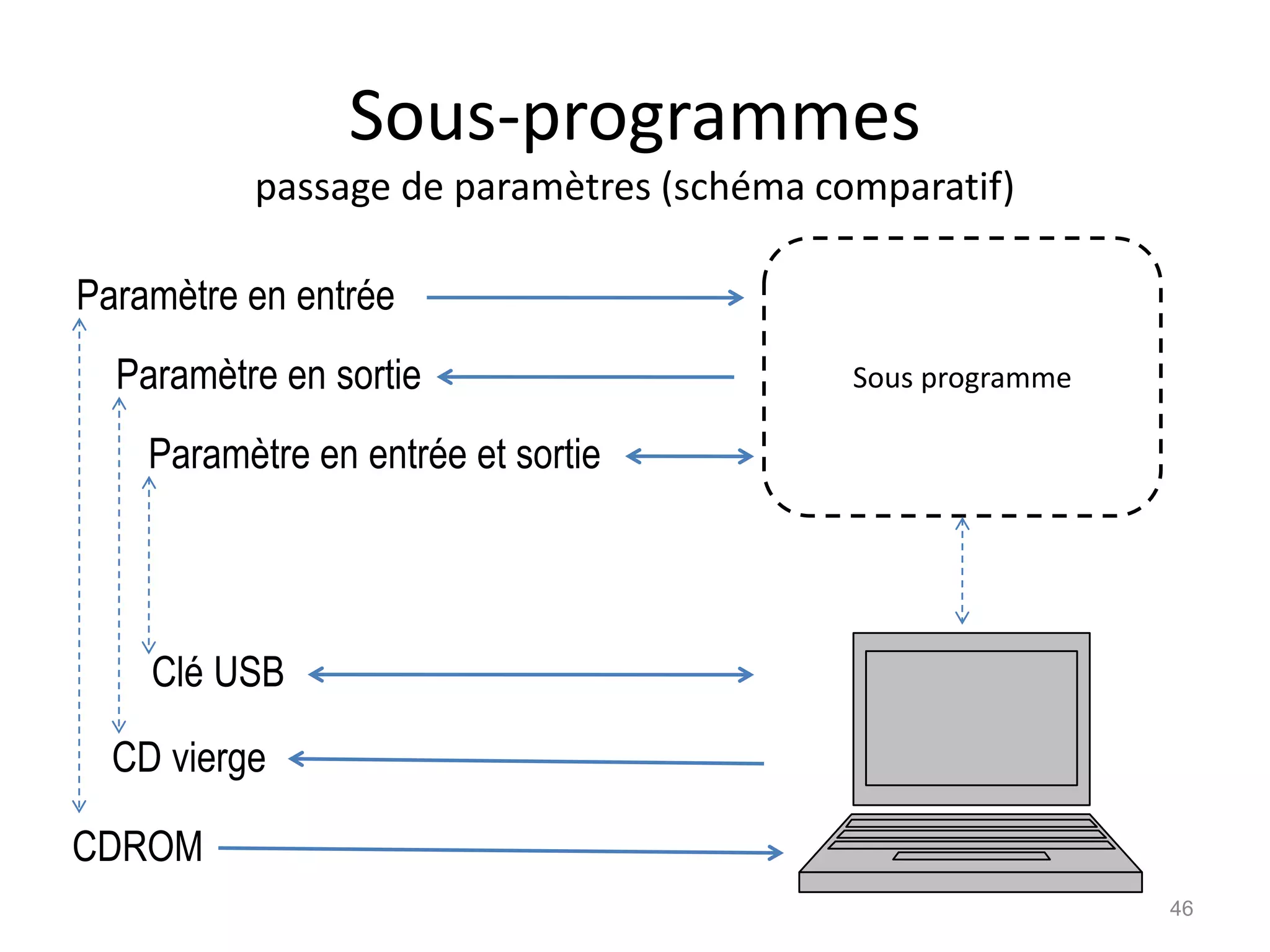 Sous-programmes

passage de paramètres (schéma comparatif)

Paramètre en entrée

Paramètre en sortie

Paramètre en entrée et sortie

Sous programme

Clé USB

CD vierge

CDROM

46